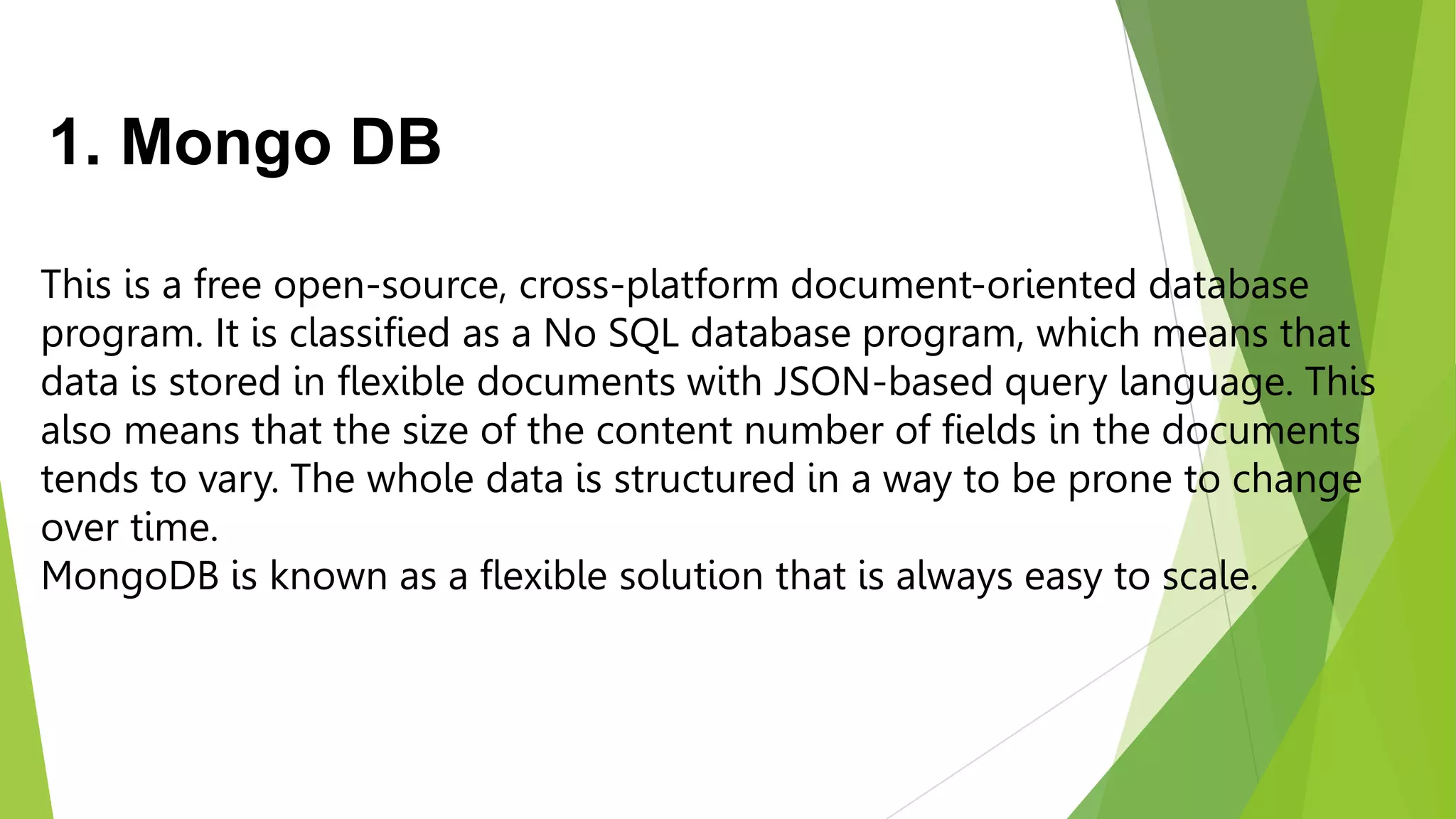 1. Mongo DB

This is a free open-source, cross-platform document-oriented database program. It is classified as a No SQL database program, which means that data is stored in flexible documents with JSON-based query language. This also means that the size of the content number of fields in the documents tends to vary. The whole data is structured in a way to be prone to change over time.
MongoDB is known as a flexible solution that is always easy to scale.